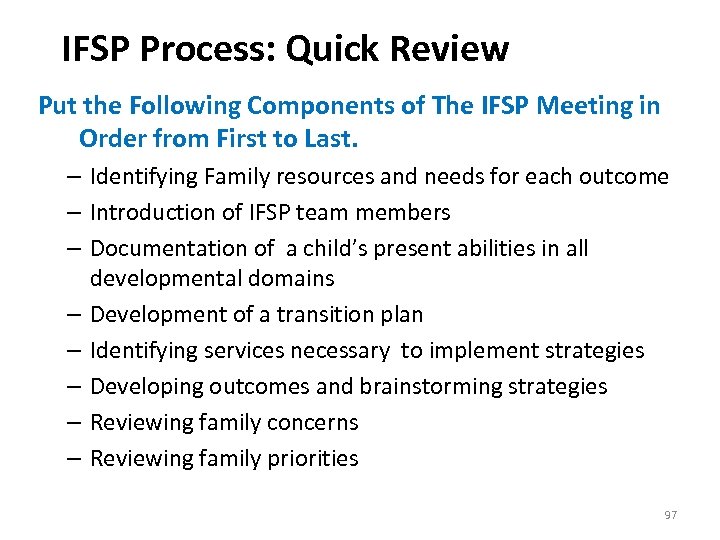 IFSP Process: Quick Review

Put the Following Components of The IFSP Meeting in Order from First to Last.

– Identifying Family resources and needs for each outcome
– Introduction of IFSP team members
– Documentation of a child's present abilities in all developmental domains
– Development of a transition plan
– Identifying services necessary to implement strategies
– Developing outcomes and brainstorming strategies
– Reviewing family concerns
– Reviewing family priorities

97